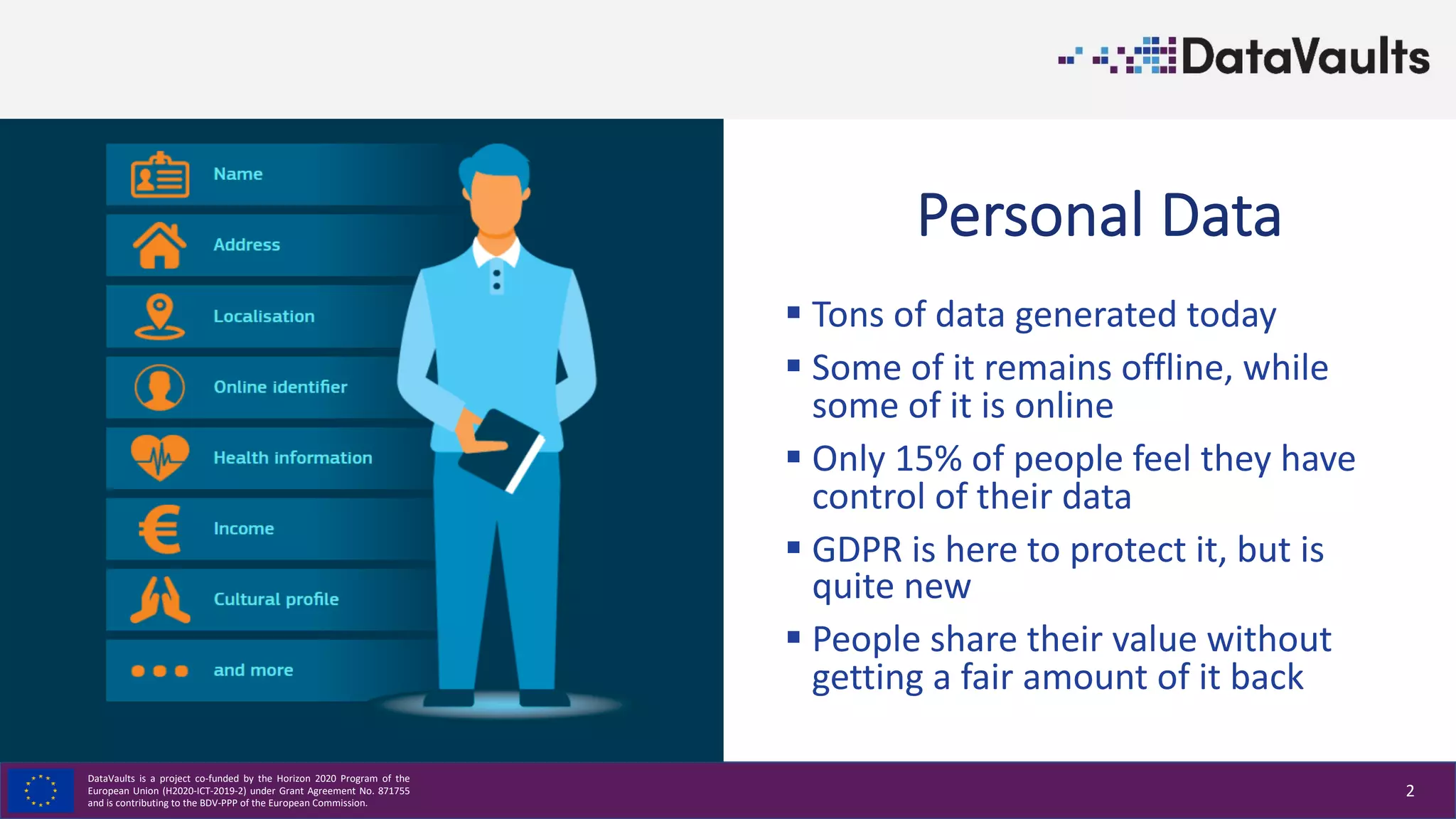 DataVaults

Name
Address
Localisation
Online identifier
Health information
Income
Cultural profile
and more

Personal Data

▪ Tons of data generated today
▪ Some of it remains offline, while some of it is online
▪ Only 15% of people feel they have control of their data
▪ GDPR is here to protect it, but is quite new
▪ People share their value without getting a fair amount of it back

DataVaults is a project co-funded by the Horizon 2020 Program of the European Union (H2020-ICT-2019-2) under Grant Agreement No. 871755 and is contributing to the BDV-PPP of the European Commission.

2